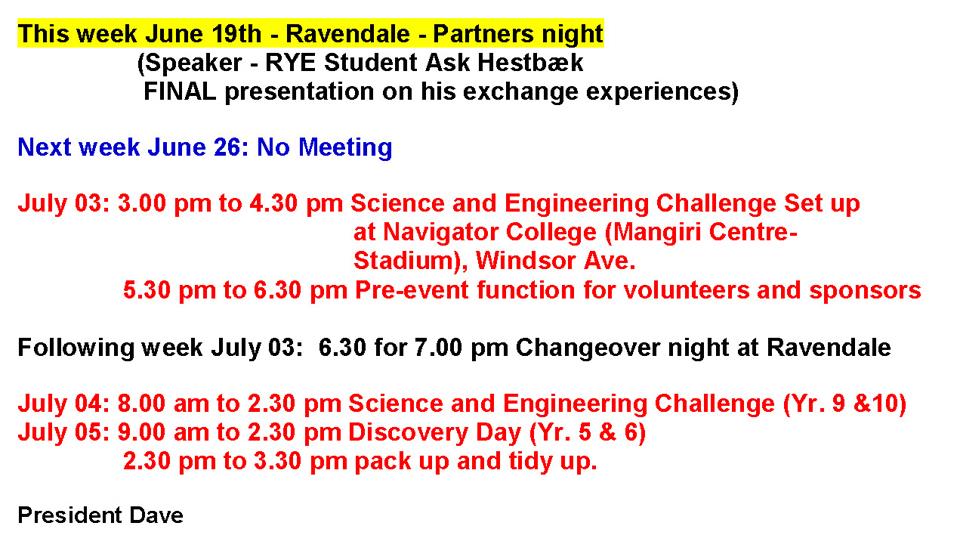 This week June 19th - Ravendale - Partners night
(Speaker - RYE Student Ask Hestbæk
FINAL presentation on his exchange experiences)

Next week June 26: No Meeting

July 03: 3.00 pm to 4.30 pm Science and Engineering Challenge Set up at Navigator College (Mangiri Centre- Stadium), Windsor Ave.
5.30 pm to 6.30 pm Pre-event function for volunteers and sponsors

Following week July 03: 6.30 for 7.00 pm Changeover night at Ravendale

July 04: 8.00 am to 2.30 pm Science and Engineering Challenge (Yr. 9 &10)
July 05: 9.00 am to 2.30 pm Discovery Day (Yr. 5 & 6)
2.30 pm to 3.30 pm pack up and tidy up.

President Dave